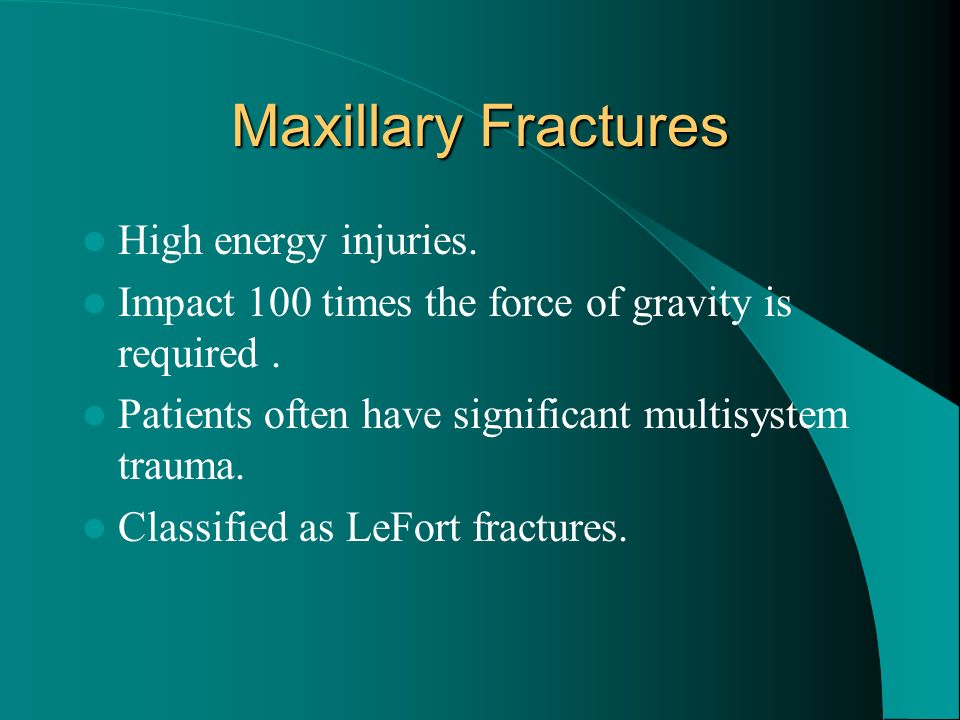 Maxillary Fractures

- High energy injuries.
- Impact 100 times the force of gravity is required .
- Patients often have significant multisystem trauma.
- Classified as LeFort fractures.